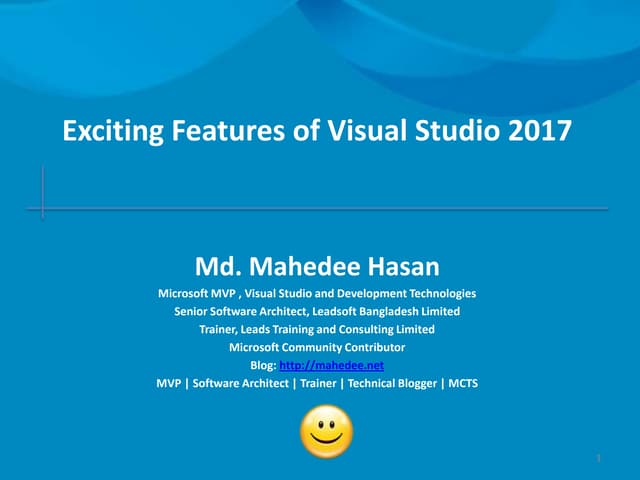 Exciting Features of Visual Studio 2017

Md. Mahedee Hasan

Microsoft MVP , Visual Studio and Development Technologies
Senior Software Architect, Leadsoft Bangladesh Limited
Trainer, Leads Training and Consulting Limited
Microsoft Community Contributor
Blog: http://mahedee.net
MVP | Software Architect | Trainer | Technical Blogger | MCTS

1